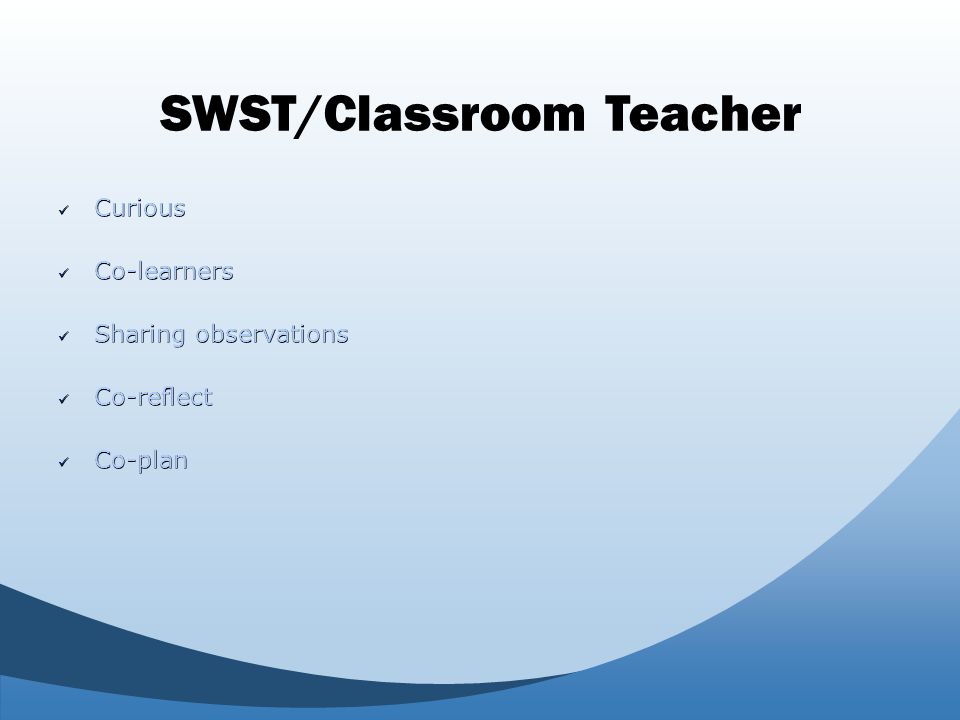 SWST/Classroom Teacher

✓ Curious

✓ Co-learners

✓ Sharing observations

✓ Co-reflect

✓ Co-plan